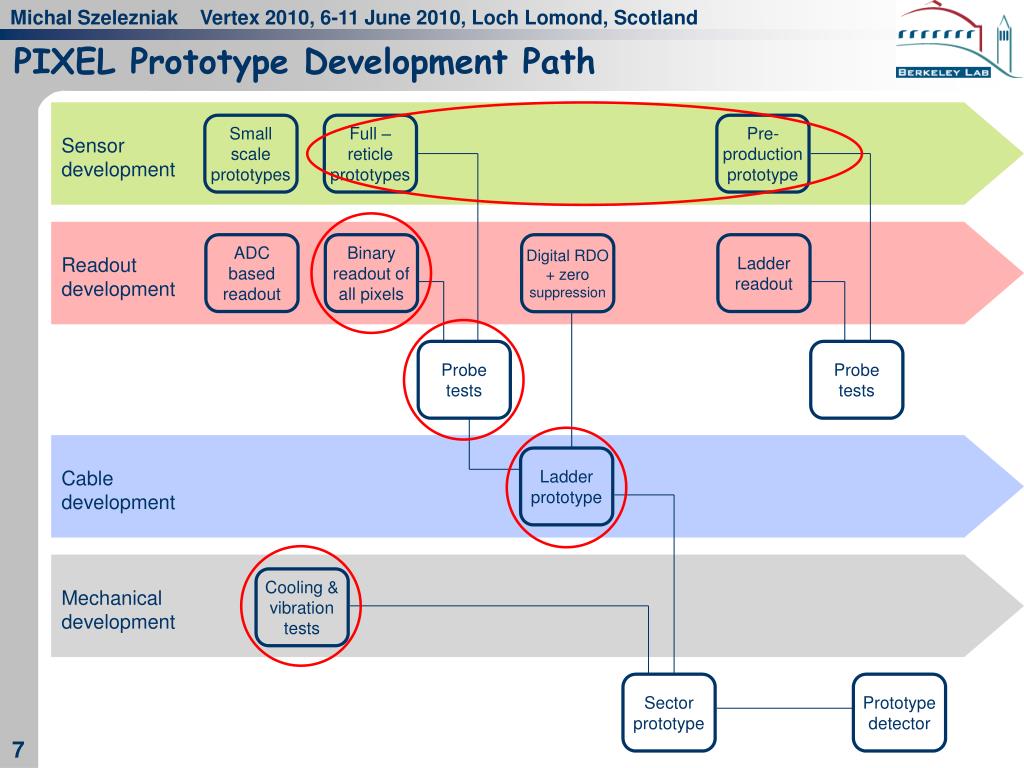 Michal Szelezniak Vertex 2010, 6-11 June 2010, Loch Lomond, Scotland

BERKELEY LAB

PIXEL Prototype Development Path

Sensor development

Small scale prototypes

Full – reticle prototypes

Pre-production prototype

Readout development

ADC based readout

Binary readout of all pixels

Digital RDO + zero suppression

Ladder readout

Probe tests

Probe tests

Cable development

Ladder prototype

Mechanical development

Cooling & vibration tests

Sector prototype

Prototype detector

7